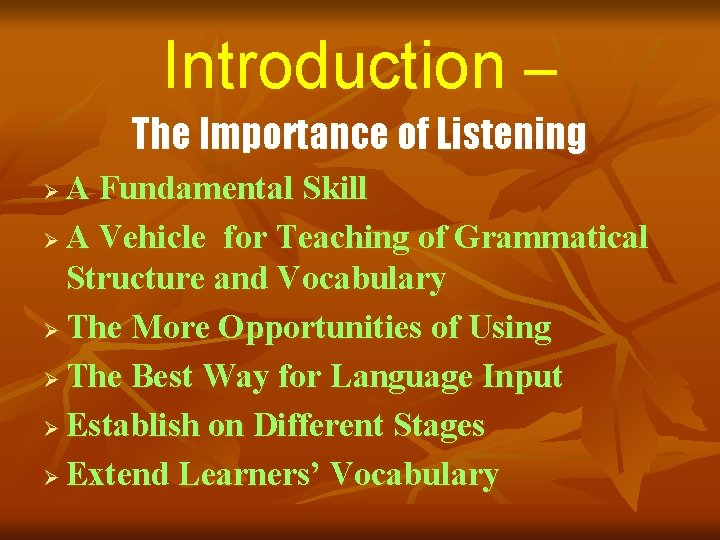 Introduction –

The Importance of Listening

➢ A Fundamental Skill
➢ A Vehicle for Teaching of Grammatical Structure and Vocabulary
➢ The More Opportunities of Using
➢ The Best Way for Language Input
➢ Establish on Different Stages
➢ Extend Learners' Vocabulary